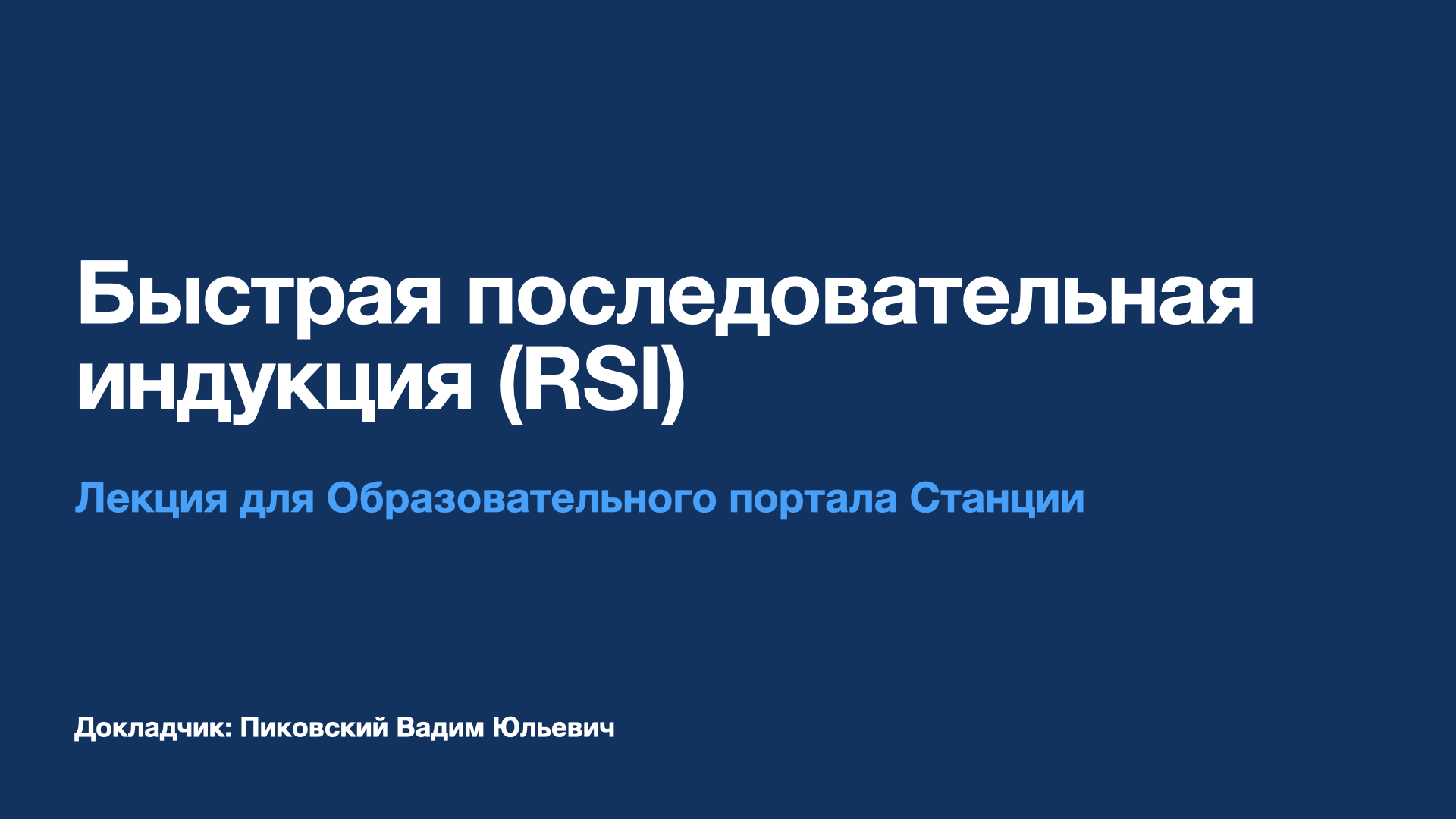 Быстрая последовательная индукция (RSI)

Лекция для Образовательного портала Станции

Докладчик: Пиковский Вадим Юльевич